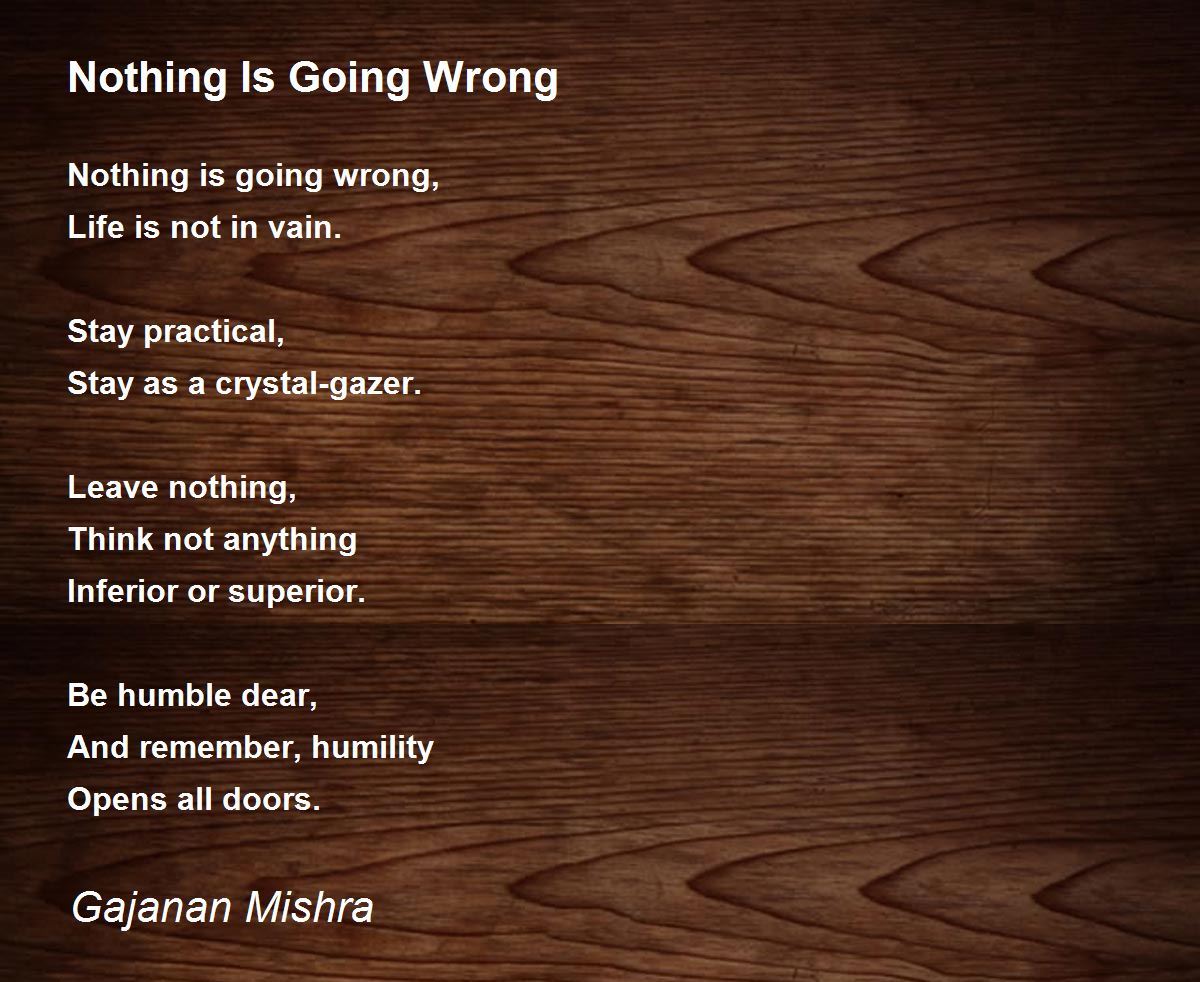 Nothing Is Going Wrong

Nothing is going wrong,
Life is not in vain.

Stay practical,
Stay as a crystal-gazer.

Leave nothing,
Think not anything
Inferior or superior.

Be humble dear,
And remember, humility
Opens all doors.

Gajanan Mishra